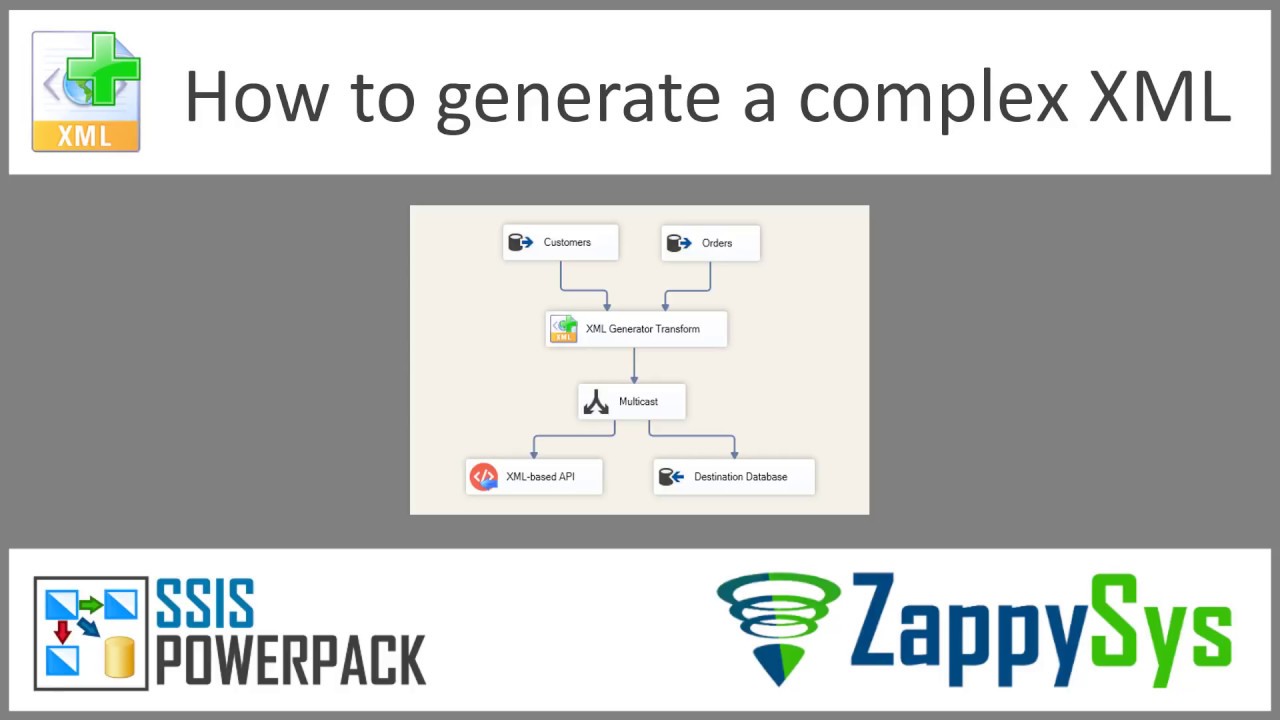 XML

How to generate a complex XML

Customers

Orders

XML

XML Generator Transform

Multicast

XML-based API

Destination Database

SSIS POWERPACK

ZappySys